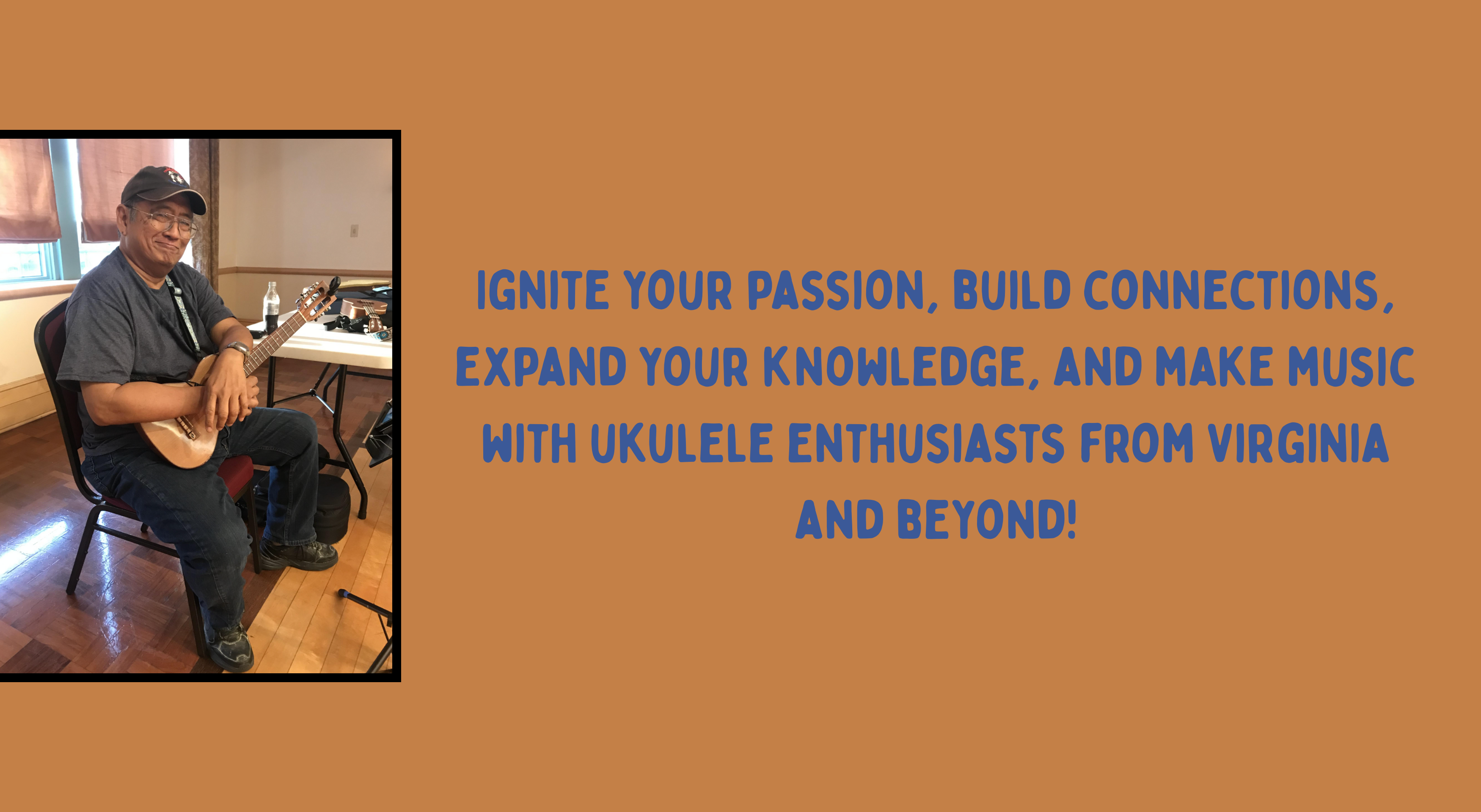 IGNITE YOUR PASSION, BUILD CONNECTIONS, EXPAND YOUR KNOWLEDGE, AND MAKE MUSIC WITH UKULELE ENTHUSIASTS FROM VIRGINIA AND BEYOND!